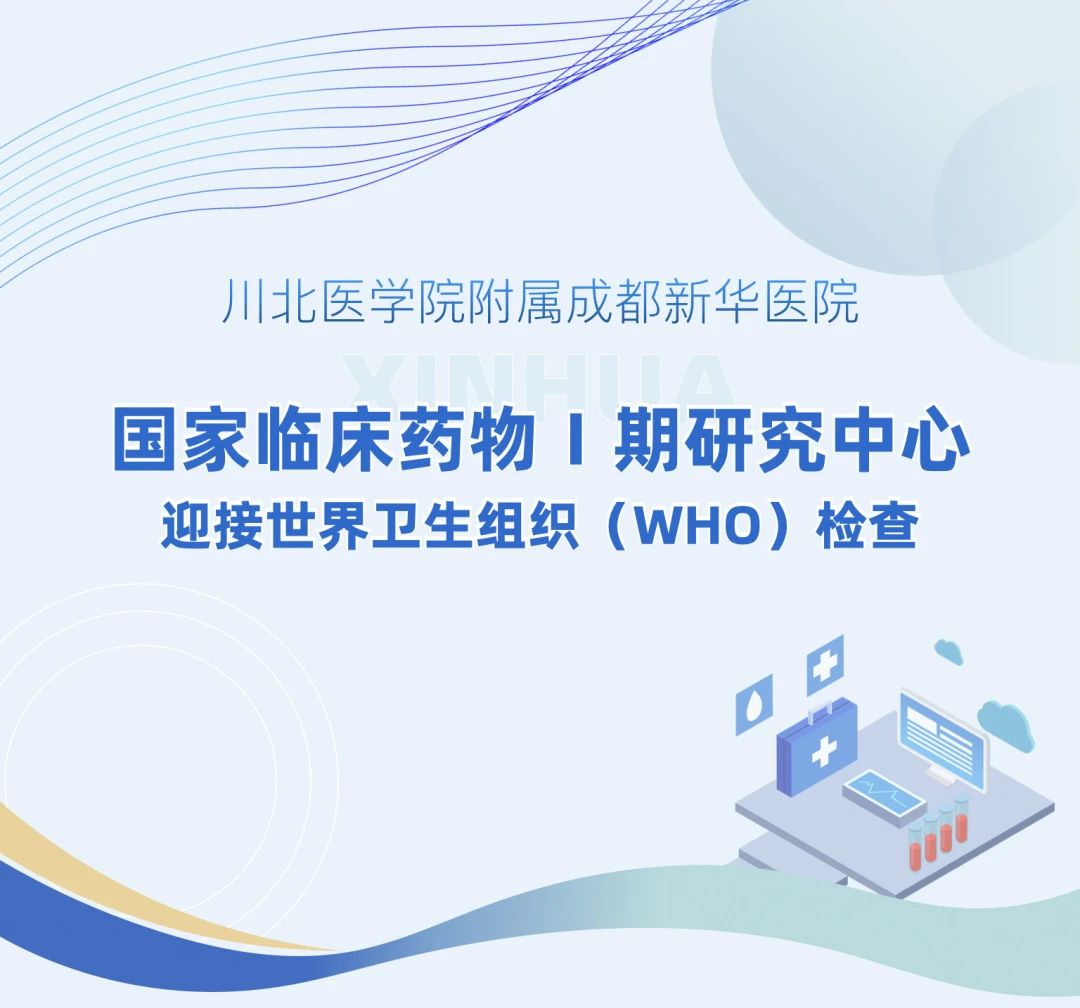 川北医学院附属成都新华医院

XINHUA

国家临床药物 I 期研究中心

迎接世界卫生组织（WHO）检查